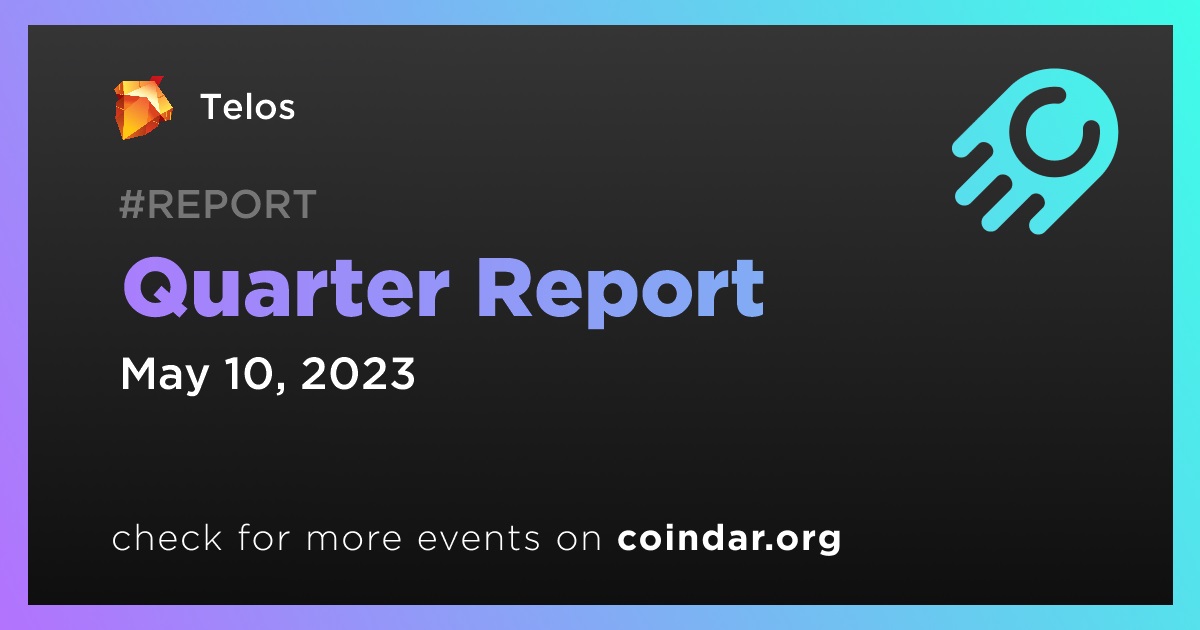 Telos

#REPORT

Quarter Report

May 10, 2023

check for more events on coindar.org